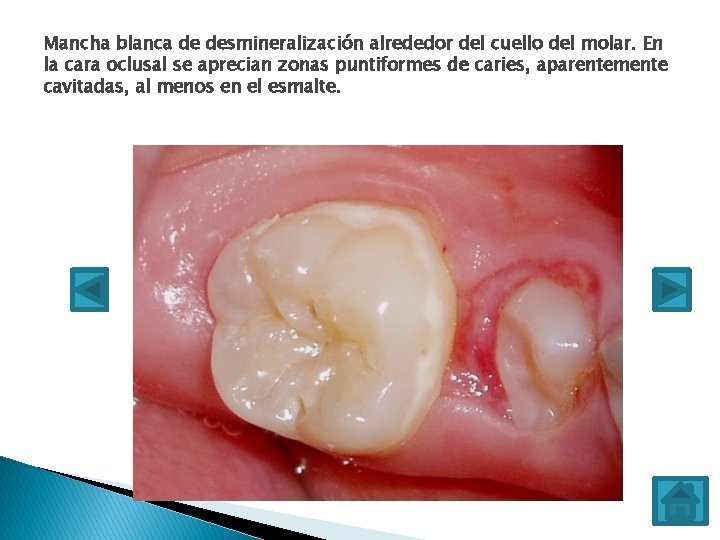 Mancha blanca de desmineralización alrededor del cuello del molar. En la cara oclusal se aprecian zonas puntiformes de caries, aparentemente cavitadas, al menos en el esmalte.